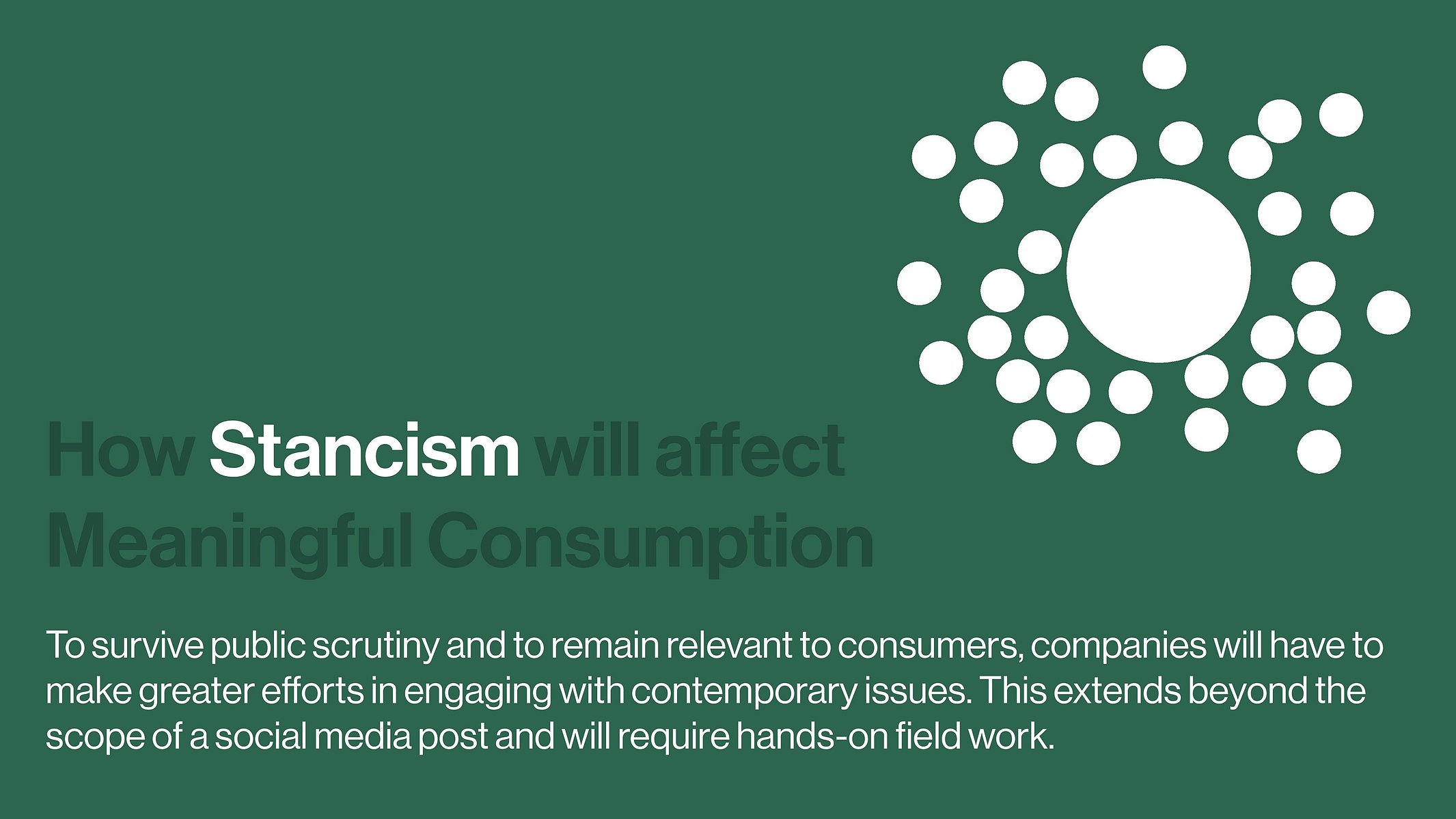 How Stancism will affect Meaningful Consumption

To survive public scrutiny and to remain relevant to consumers, companies will have to make greater efforts in engaging with contemporary issues. This extends beyond the scope of a social media post and will require hands-on field work.